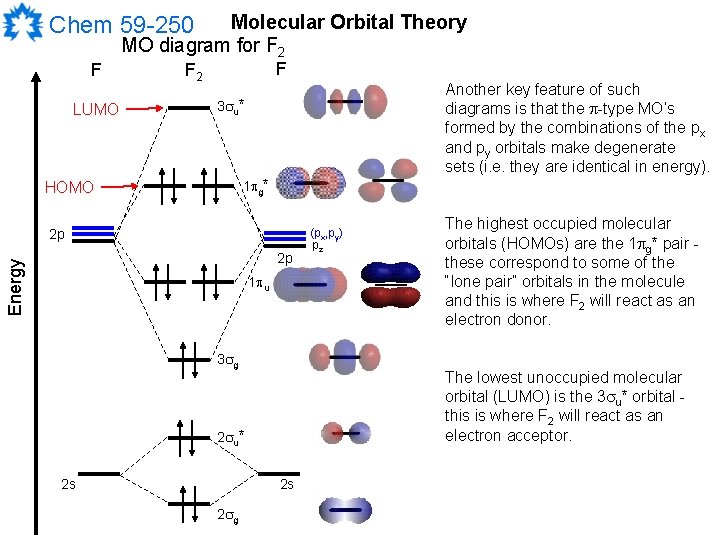 Chem 59-250

Molecular Orbital Theory

MO diagram for $F_2$

F

$F_2$

F

Energy

LUMO

$3\sigma_u^*$

HOMO

$1\pi_g^*$

2p

$(p_x,p_y)$

$p_z$

2p

$1\pi_u$

$3\sigma_g$

$2\sigma_u^*$

2s

2s

$2\sigma_g$

Another key feature of such diagrams is that the $\pi$-type MO's formed by the combinations of the $p_x$ and $p_y$ orbitals make degenerate sets (i.e. they are identical in energy).

The highest occupied molecular orbitals (HOMOs) are the $1\pi_g^*$ pair - these correspond to some of the "lone pair" orbitals in the molecule and this is where $F_2$ will react as an electron donor.

The lowest unoccupied molecular orbital (LUMO) is the $3\sigma_u^*$ orbital - this is where $F_2$ will react as an electron acceptor.